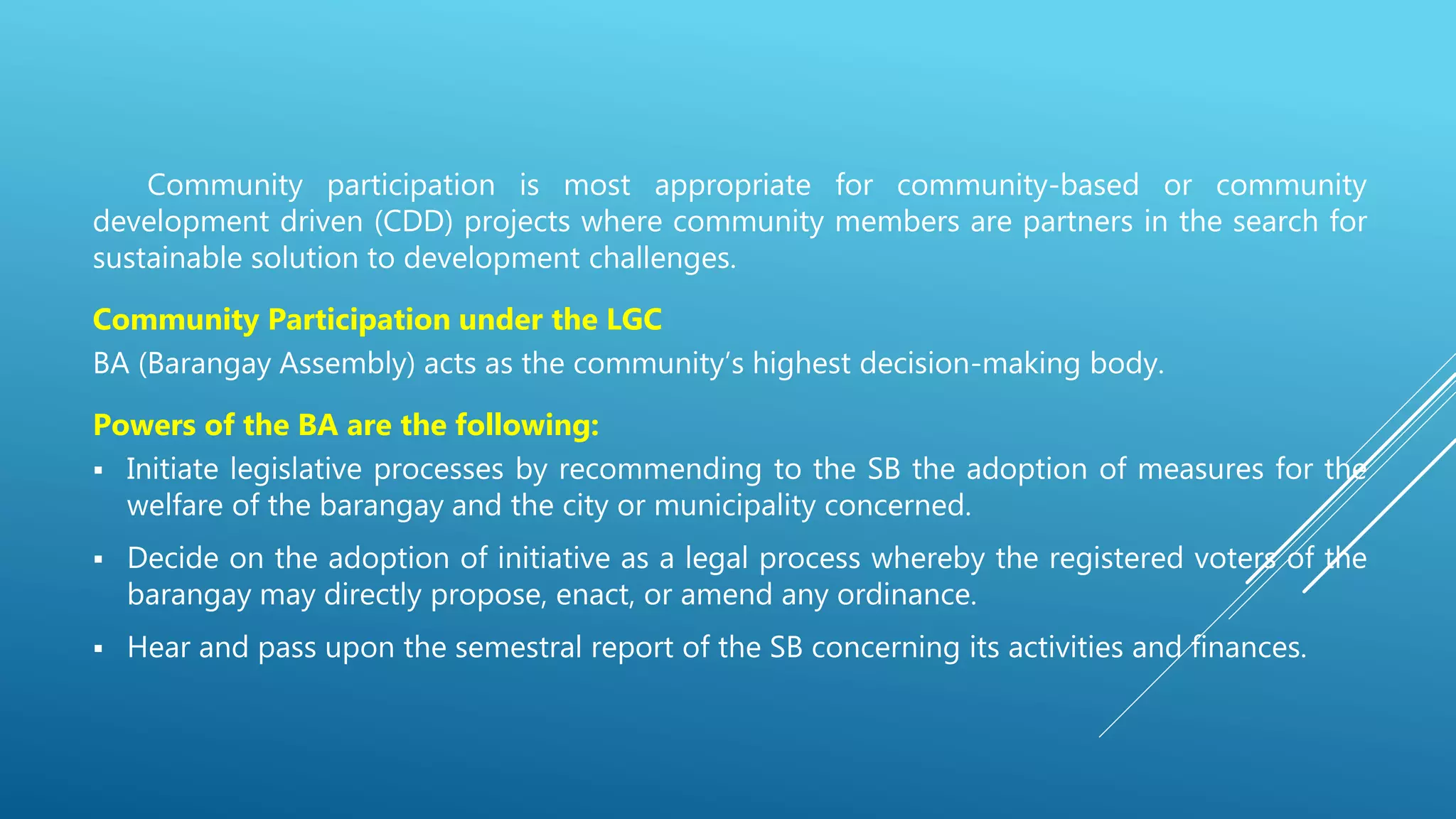 Community participation is most appropriate for community-based or community development driven (CDD) projects where community members are partners in the search for sustainable solution to development challenges.

Community Participation under the LGC

BA (Barangay Assembly) acts as the community's highest decision-making body.

Powers of the BA are the following:

▪ Initiate legislative processes by recommending to the SB the adoption of measures for the welfare of the barangay and the city or municipality concerned.

▪ Decide on the adoption of initiative as a legal process whereby the registered voters of the barangay may directly propose, enact, or amend any ordinance.

▪ Hear and pass upon the semestral report of the SB concerning its activities and finances.